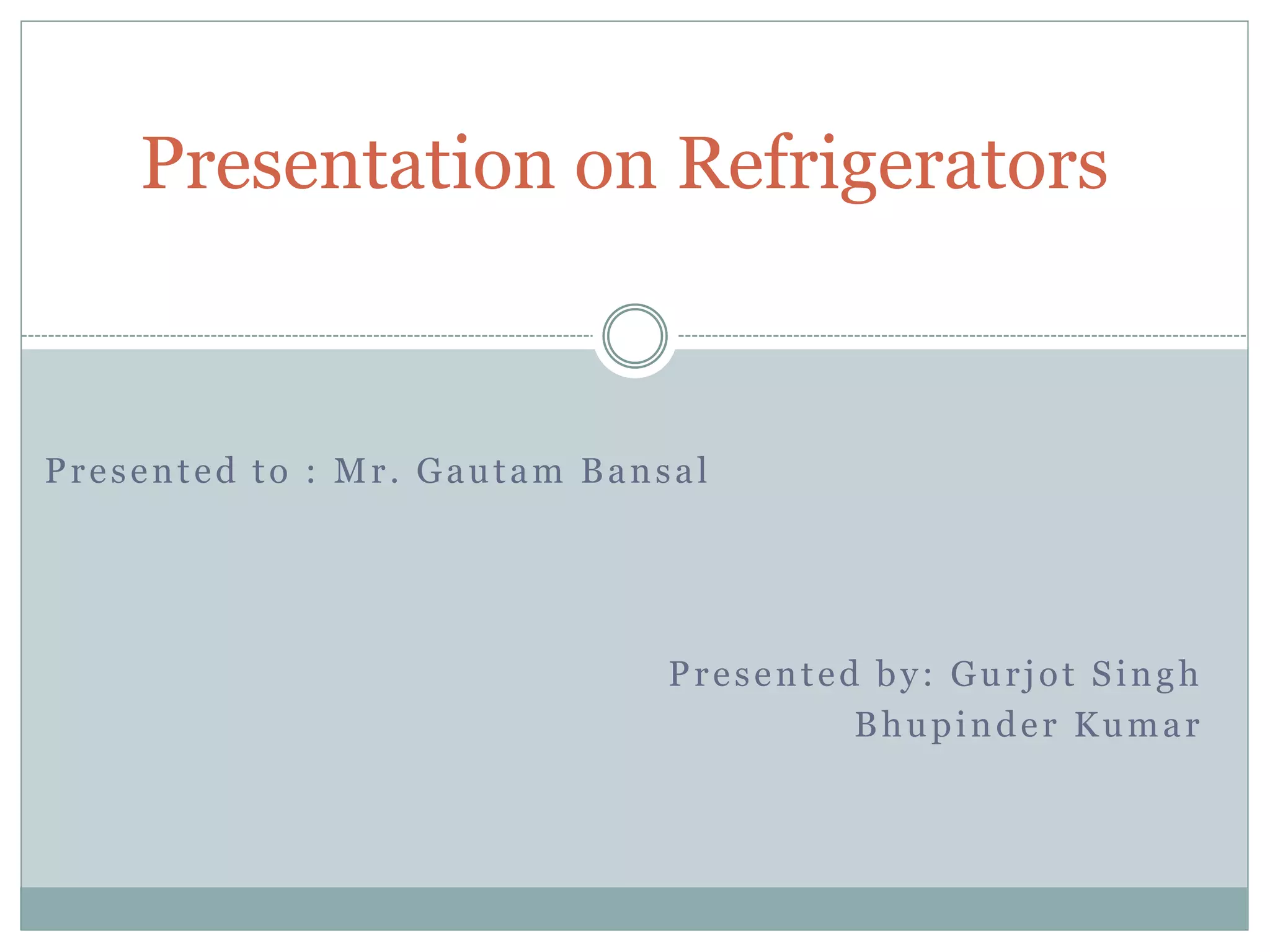 Presentation on Refrigerators

Presented to : Mr. Gautam Bansal

Presented by: Gurjot Singh
Bhupinder Kumar